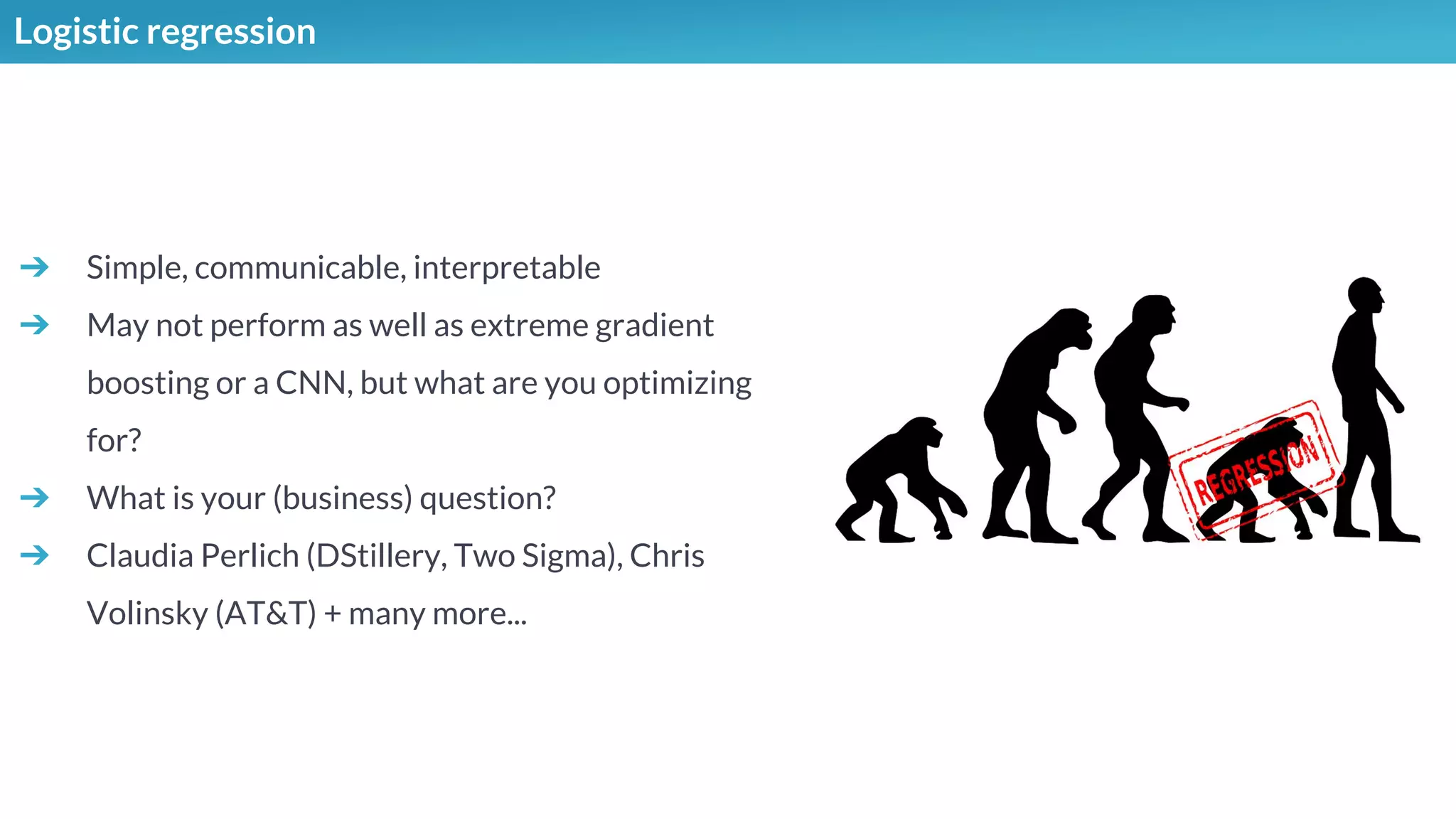 Logistic regression

→ Simple, communicable, interpretable

→ May not perform as well as extreme gradient boosting or a CNN, but what are you optimizing for?

→ What is your (business) question?

→ Claudia Perlich (DStillery, Two Sigma), Chris Volinsky (AT&T) + many more...

REGRESSION